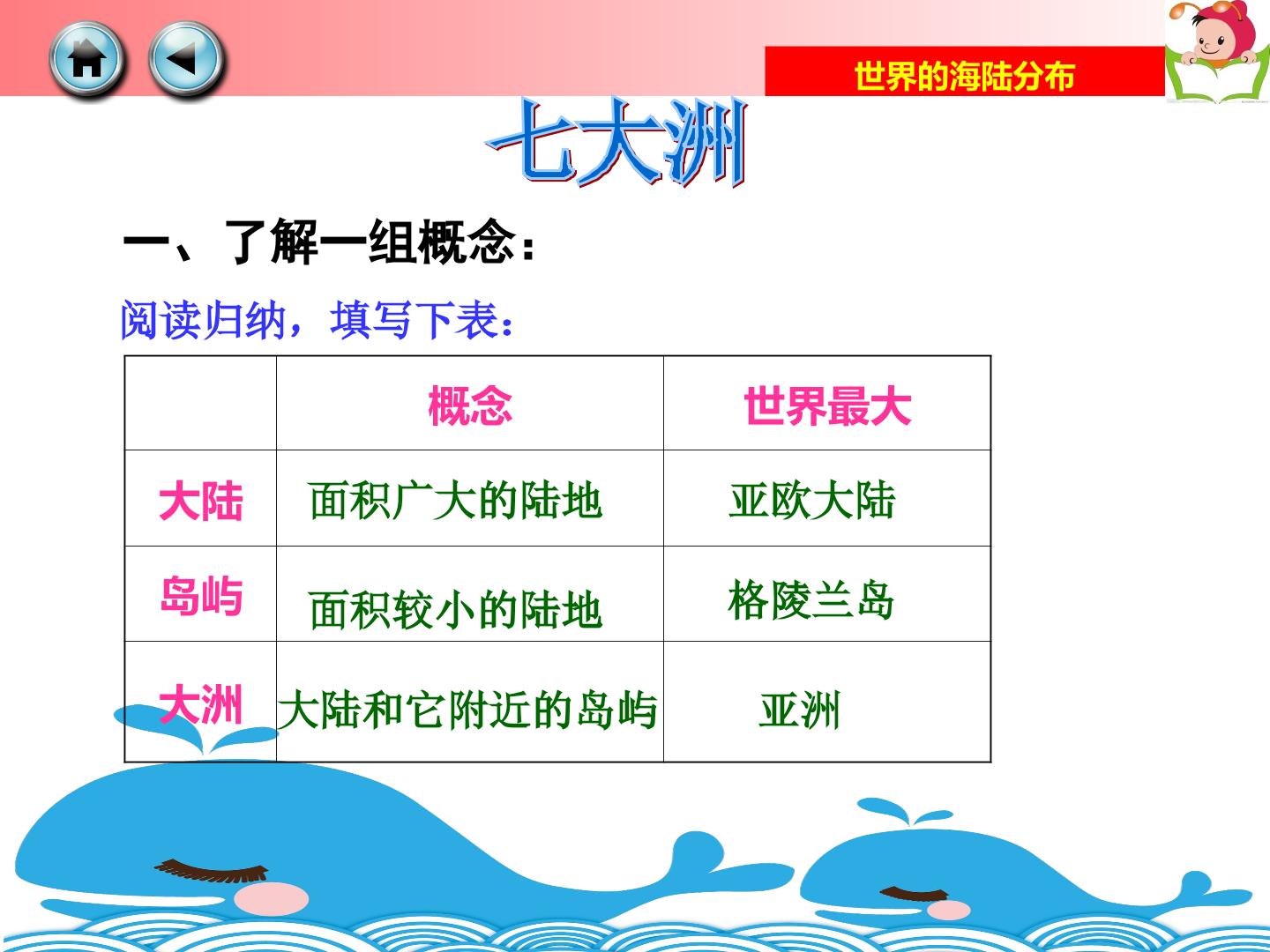 世界的海陆分布

七大洲

一、了解一组概念：

阅读归纳，填写下表：

|  | 概念 | 世界最大 |
|---|---|---|
| 大陆 | 面积广大的陆地 | 亚欧大陆 |
| 岛屿 | 面积较小的陆地 | 格陵兰岛 |
| 大洲 | 大陆和它附近的岛屿 | 亚洲 |